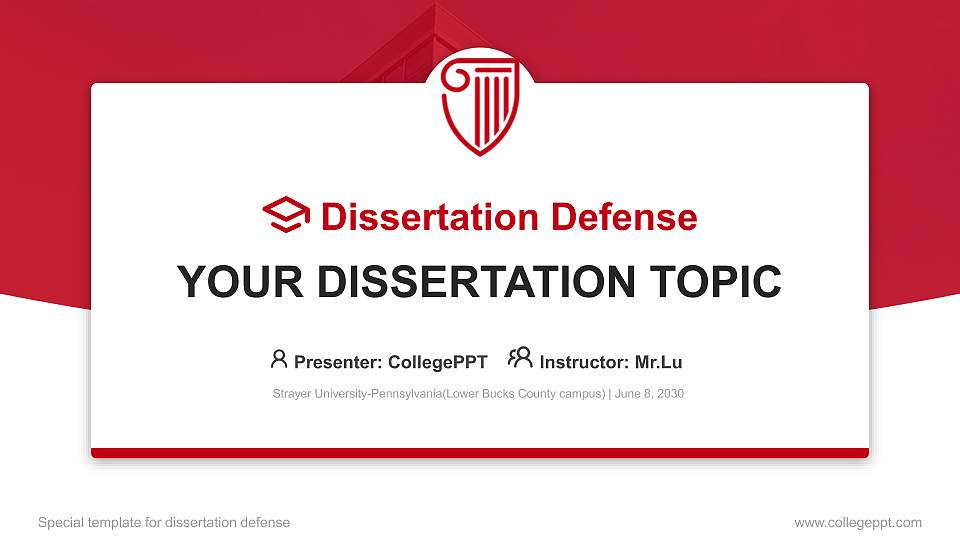 Dissertation Defense

YOUR DISSERTATION TOPIC

Presenter: CollegePPT Instructor: Mr.Lu

Strayer University-Pennsylvania(Lower Bucks County campus) | June 8, 2030

Special template for dissertation defense

www.collegeppt.com